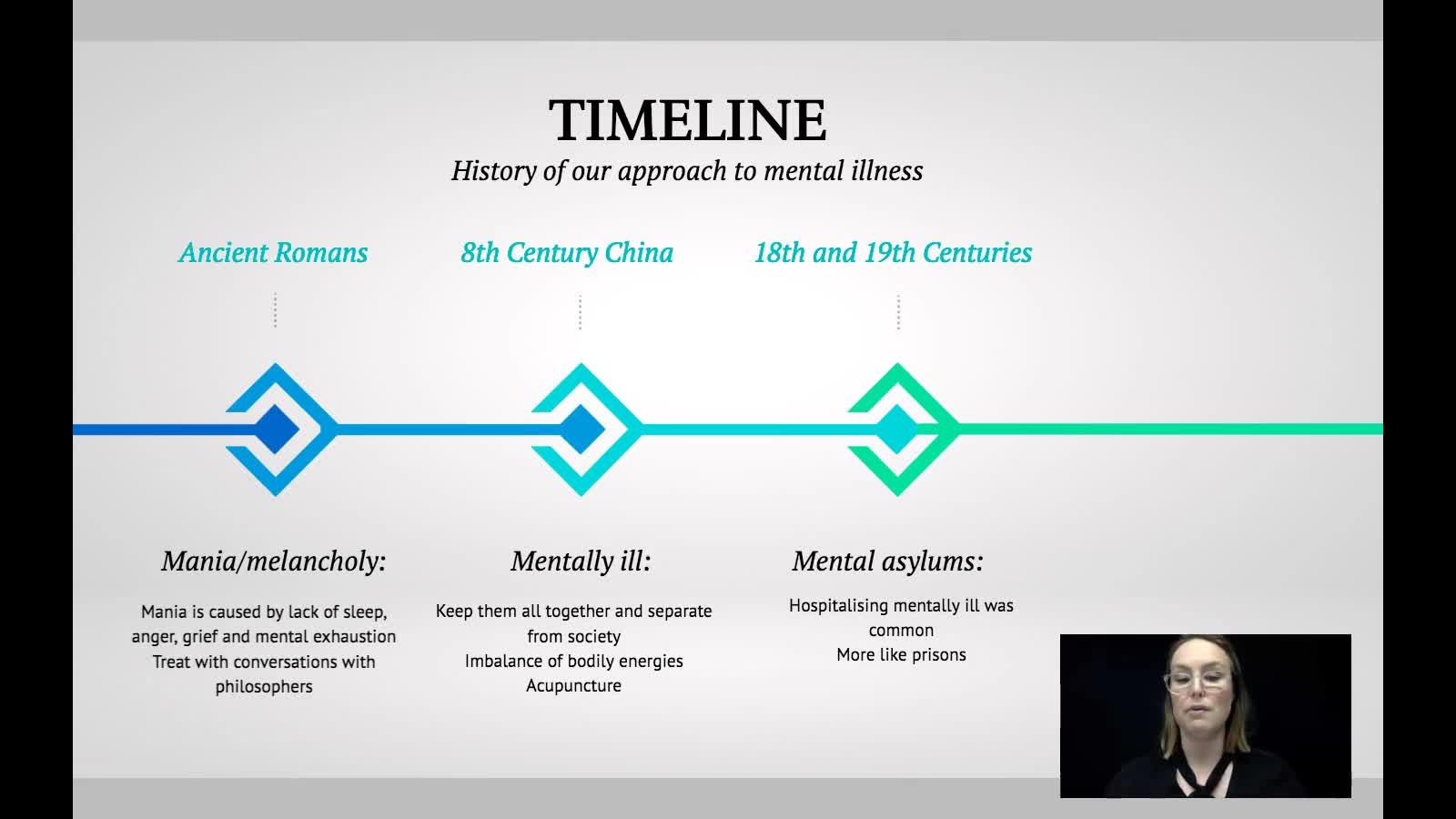 TIMELINE
History of our approach to mental illness

Ancient Romans

Mania/melancholy:

Mania is caused by lack of sleep, anger, grief and mental exhaustion
Treat with conversations with philosophers

8th Century China

Mentally ill:

Keep them all together and separate from society
Imbalance of bodily energies
Acupuncture

18th and 19th Centuries

Mental asylums:

Hospitalising mentally ill was common
More like prisons